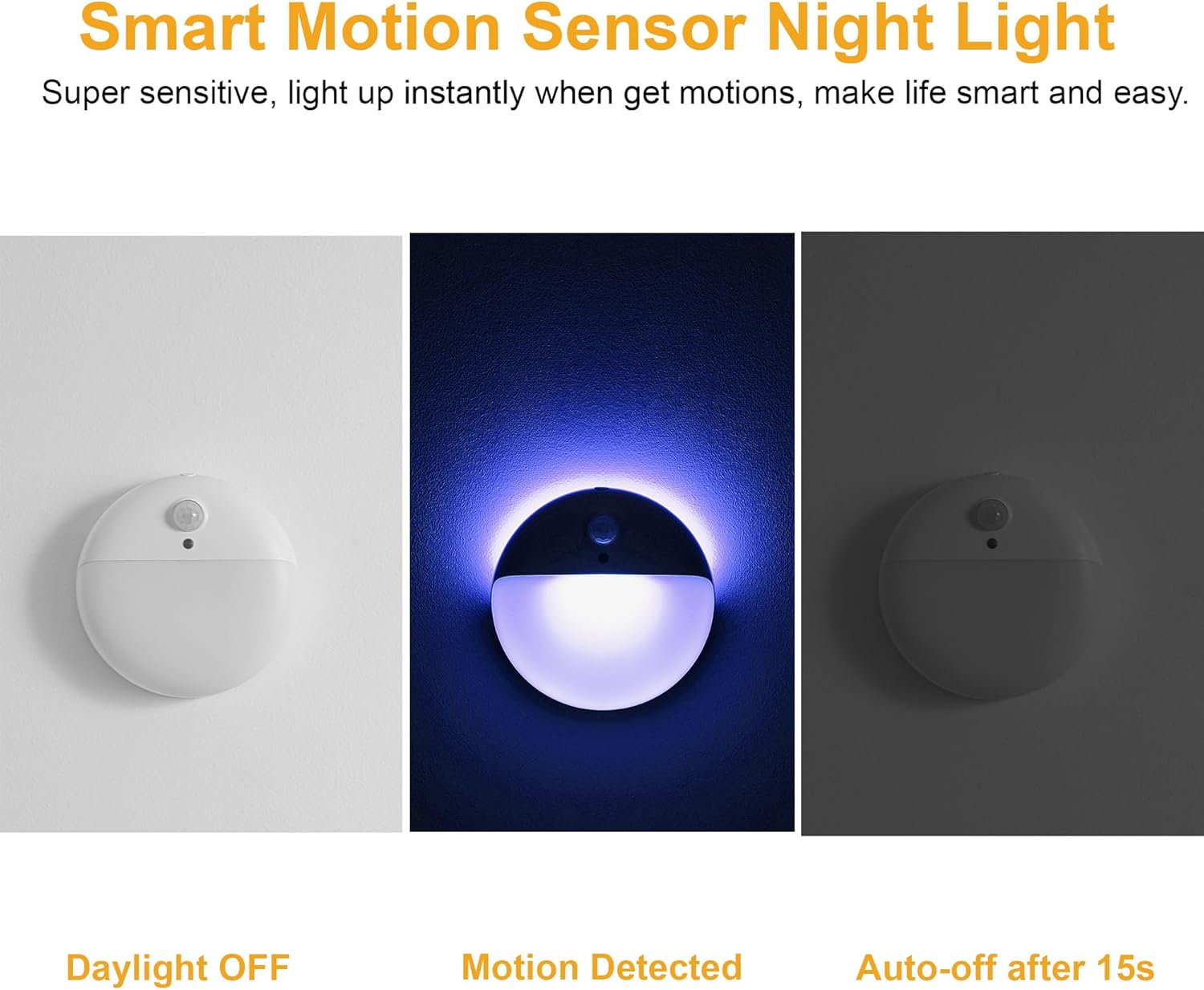 Smart Motion Sensor Night Light

Super sensitive, light up instantly when get motions, make life smart and easy.

Daylight OFF

Motion Detected

Auto-off after 15s